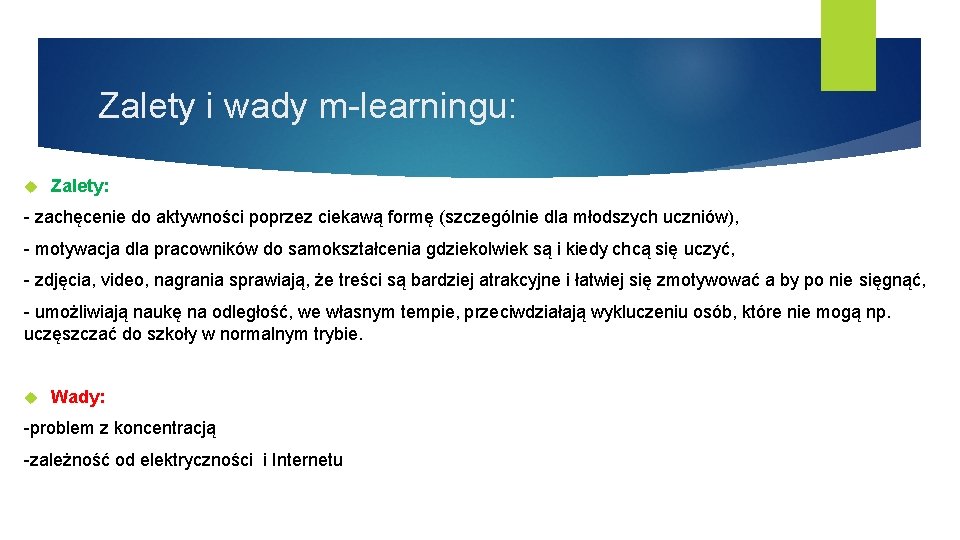 Zalety i wady m-learningu:

Zalety:

- zachęcenie do aktywności poprzez ciekawą formę (szczególnie dla młodszych uczniów),

- motywacja dla pracowników do samokształcenia gdziekolwiek są i kiedy chcą się uczyć,

- zdjęcia, video, nagrania sprawiają, że treści są bardziej atrakcyjne i łatwiej się zmotywować a by po nie sięgnąć,

- umożliwiają naukę na odległość, we własnym tempie, przeciwdziałają wykluczeniu osób, które nie mogą np. uczęszczać do szkoły w normalnym trybie.

Wady:

-problem z koncentracją

-zależność od elektryczności i Internetu